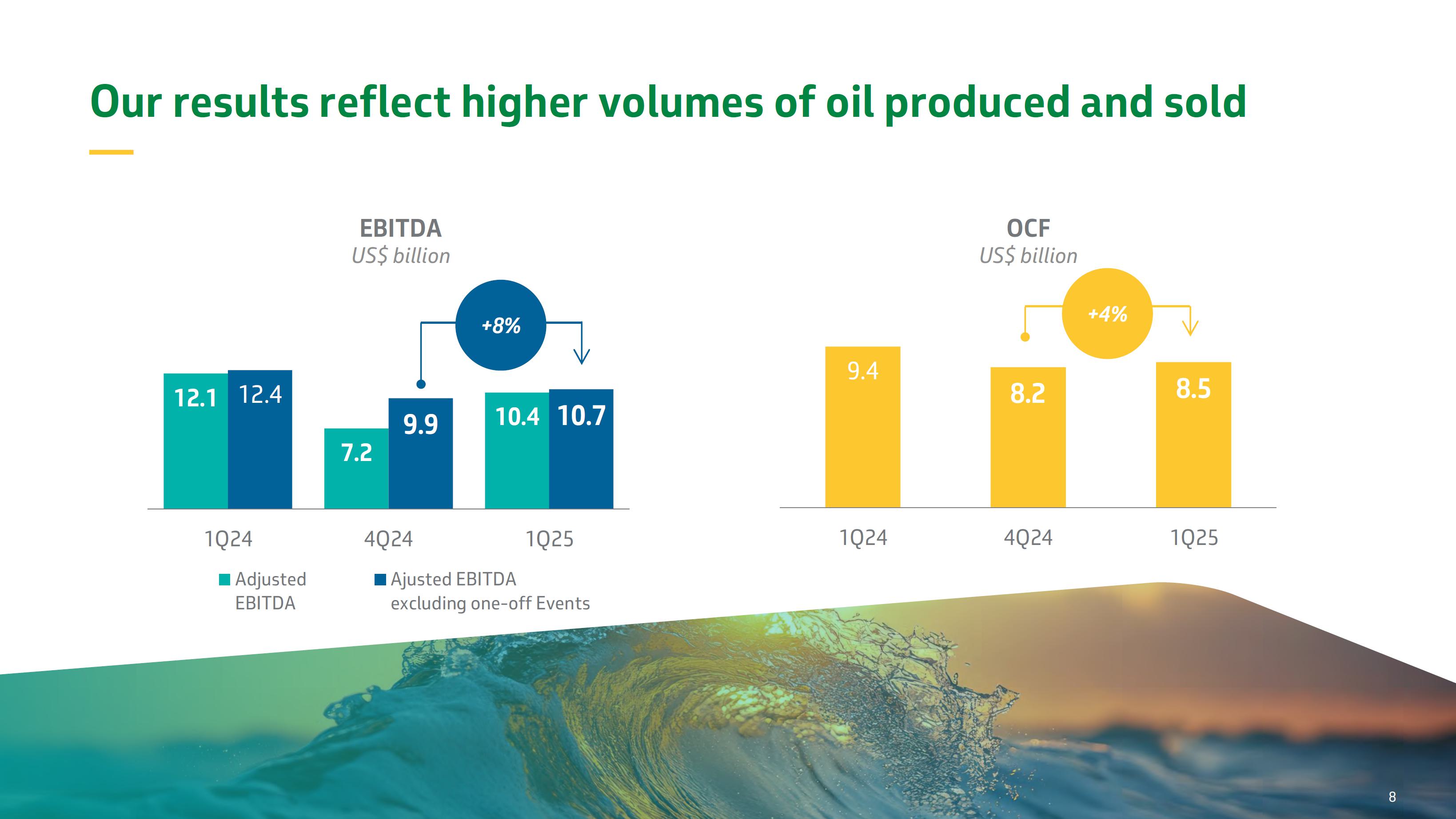 Our results reflect higher volumes of oil produced and sold

EBITDA
US$ billion

+8%

12.1 12.4 7.2 9.9 10.4 10.7

1Q24 4Q24 1Q25

Adjusted EBITDA
Ajusted EBITDA excluding one-off Events

OCF
US$ billion

+4%

9.4 8.2 8.5

1Q24 4Q24 1Q25

8